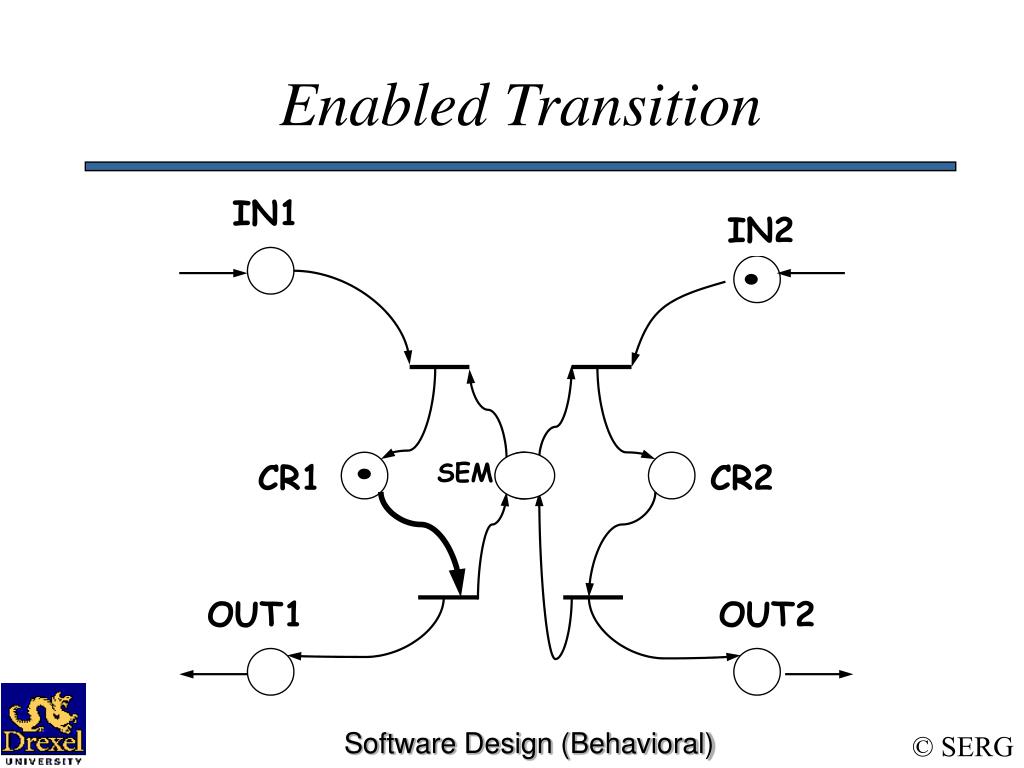 Enabled Transition

IN1

IN2

CR1

SEM

CR2

OUT1

OUT2

Drexel
UNIVERSITY

Software Design (Behavioral)

© SERG